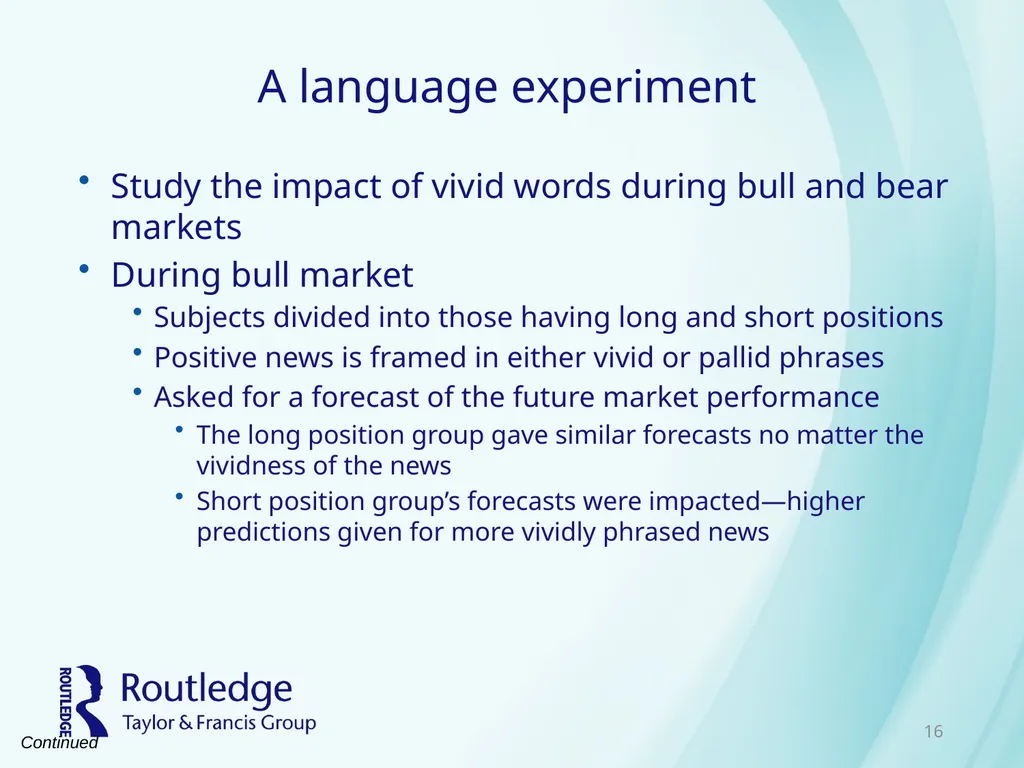 A language experiment

• Study the impact of vivid words during bull and bear markets
• During bull market
  • Subjects divided into those having long and short positions
  • Positive news is framed in either vivid or pallid phrases
  • Asked for a forecast of the future market performance
    • The long position group gave similar forecasts no matter the vividness of the news
    • Short position group's forecasts were impacted—higher predictions given for more vividly phrased news

ROUTLEDGE
Routledge
Taylor & Francis Group
Continued
16